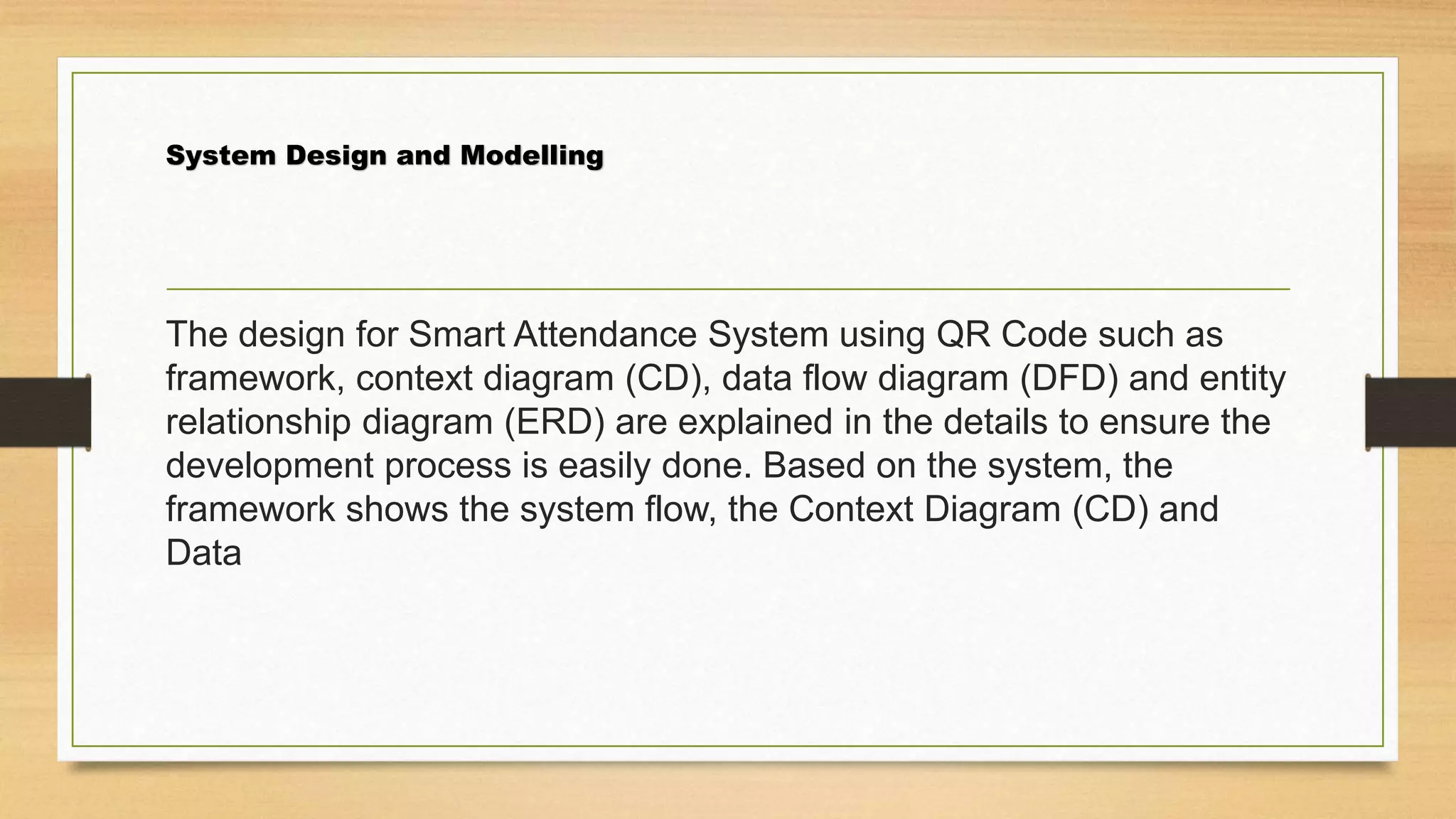 System Design and Modelling

The design for Smart Attendance System using QR Code such as framework, context diagram (CD), data flow diagram (DFD) and entity relationship diagram (ERD) are explained in the details to ensure the development process is easily done. Based on the system, the framework shows the system flow, the Context Diagram (CD) and Data